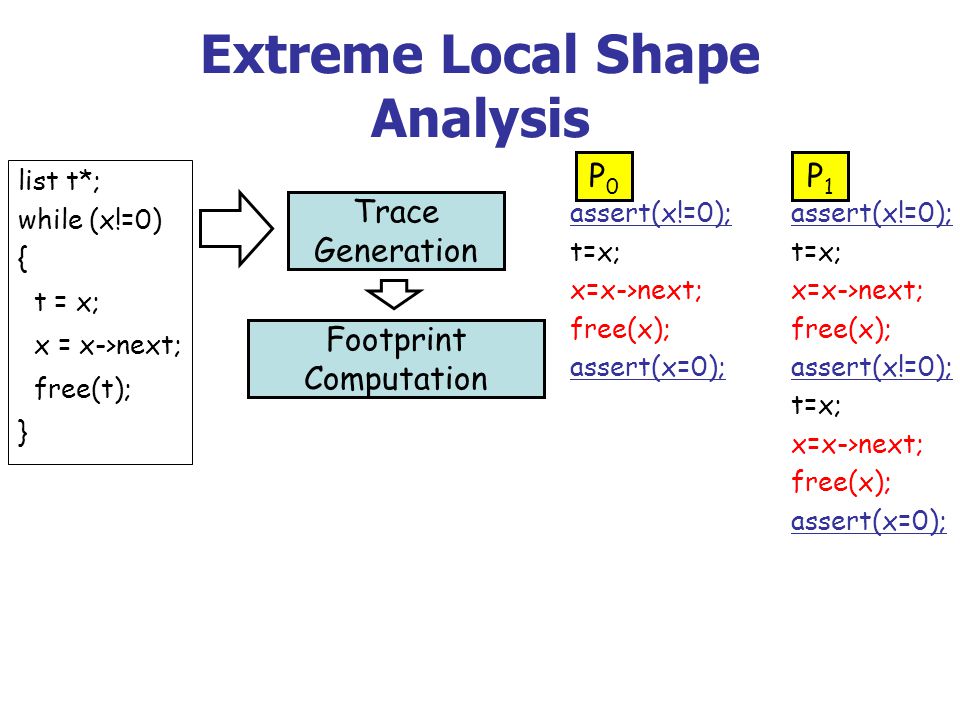 Extreme Local Shape Analysis

list t*;
while (x!=0)
{
t = x;
x = x->next;
free(t);
}

Trace Generation

Footprint Computation

$P_0$
assert(x!=0);
t=x;
x=x->next;
free(x);
assert(x=0);

$P_1$
assert(x!=0);
t=x;
x=x->next;
free(x);
assert(x!=0);
t=x;
x=x->next;
free(x);
assert(x=0);